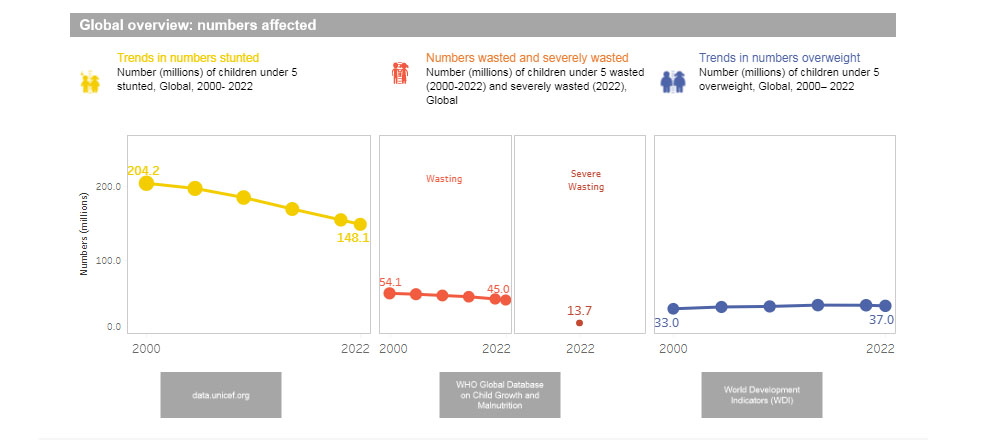 Global overview: numbers affected

Trends in numbers stunted
Number (millions) of children under 5 stunted, Global, 2000- 2022

Numbers wasted and severely wasted
Number (millions) of children under 5 wasted (2000-2022) and severely wasted (2022), Global

Trends in numbers overweight
Number (millions) of children under 5 overweight, Global, 2000– 2022

Numbers (millions)
200.0
100.0
0.0
204.2
148.1
2000
2022

Wasting
54.1
45.0
2000
2022

Severe Wasting
13.7
2022

33.0
37.0
2000
2022

data.unicef.org

WHO Global Database on Child Growth and Malnutrition

World Development Indicators (WDI)